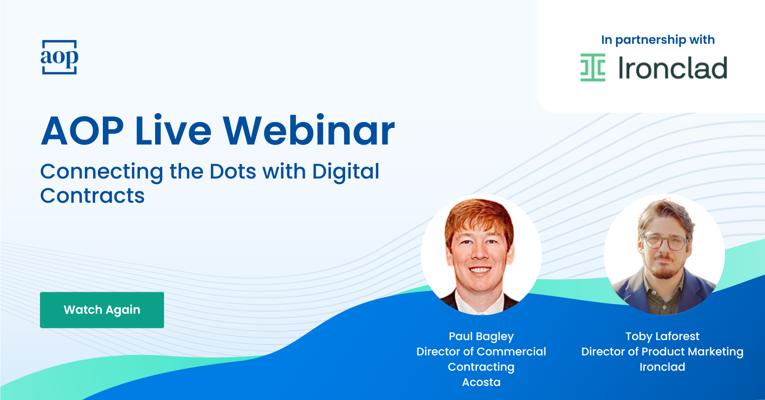 aop

In partnership with

Ironclad

AOP Live Webinar

Connecting the Dots with Digital Contracts

Watch Again

Paul Bagley
Director of Commercial Contracting
Acosta

Toby Laforest
Director of Product Marketing
Ironclad